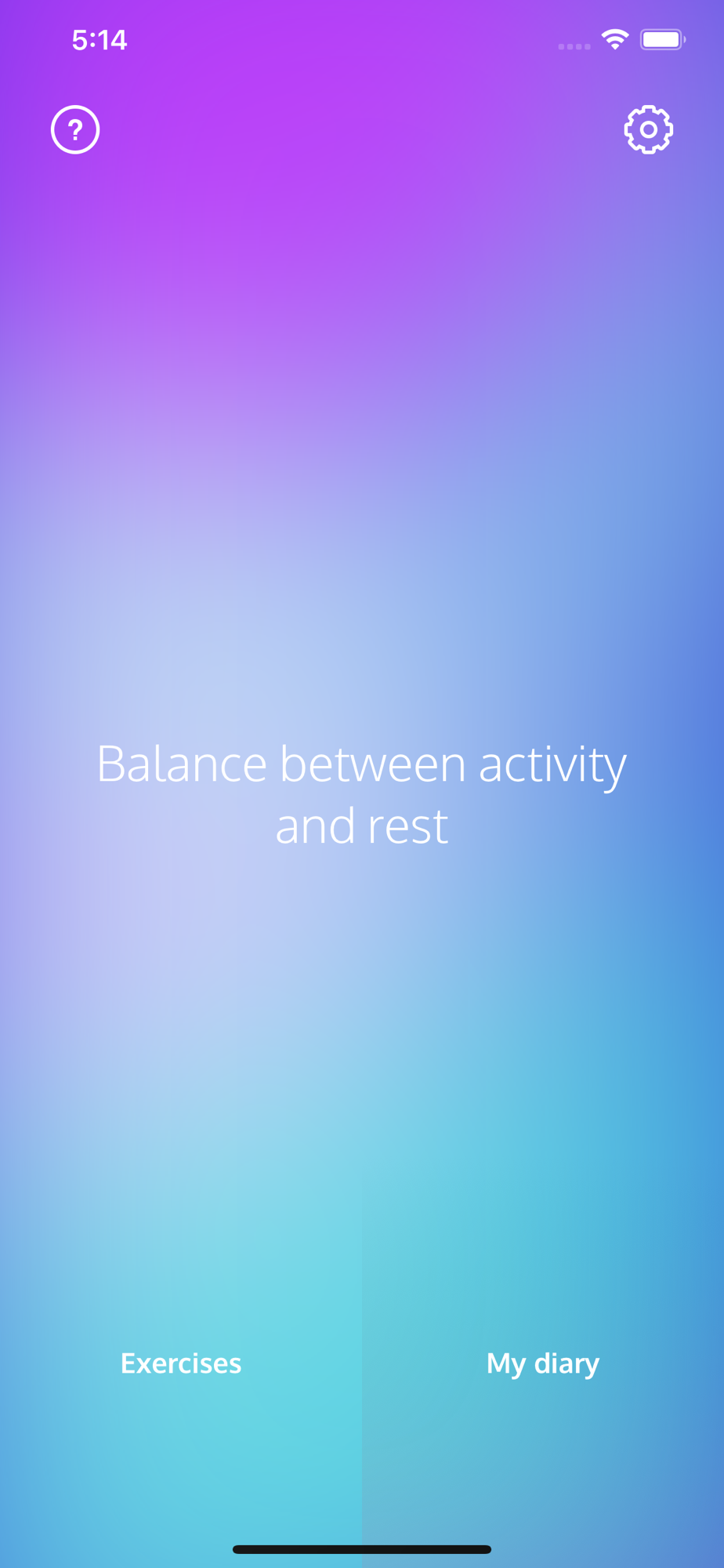 5:14

?

Balance between activity and rest

Exercises

My diary